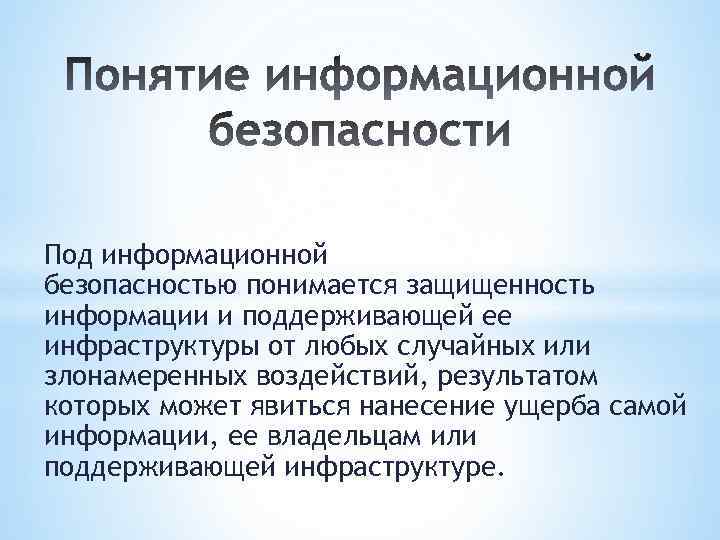 Понятие информационной безопасности

Под информационной безопасностью понимается защищенность информации и поддерживающей ее инфраструктуры от любых случайных или злонамеренных воздействий, результатом которых может явиться нанесение ущерба самой информации, ее владельцам или поддерживающей инфраструктуре.